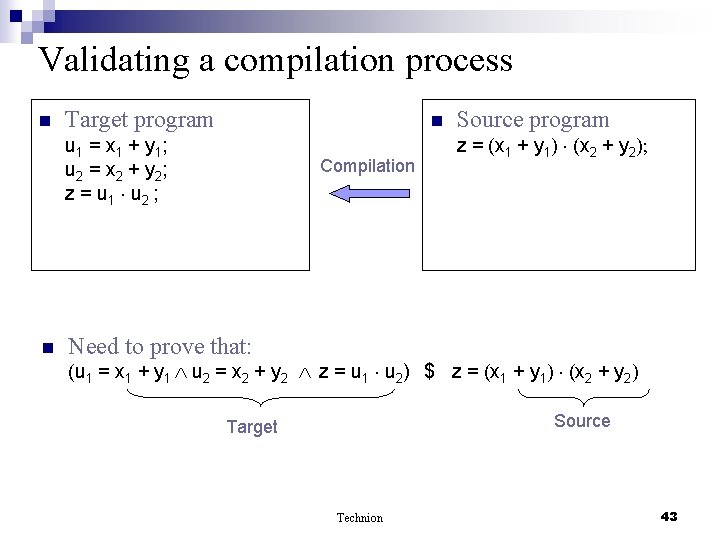 Validating a compilation process

Target program
$u_1 = x_1 + y_1$;
$u_2 = x_2 + y_2$;
$z = u_1 \cdot u_2$ ;

Compilation

Source program
$z = (x_1 + y_1) \cdot (x_2 + y_2)$;

Need to prove that:
$(u_1 = x_1 + y_1 \wedge u_2 = x_2 + y_2 \wedge z = u_1 \cdot u_2)$ \$ $z = (x_1 + y_1) \cdot (x_2 + y_2)$

Target

Source

Technion

43